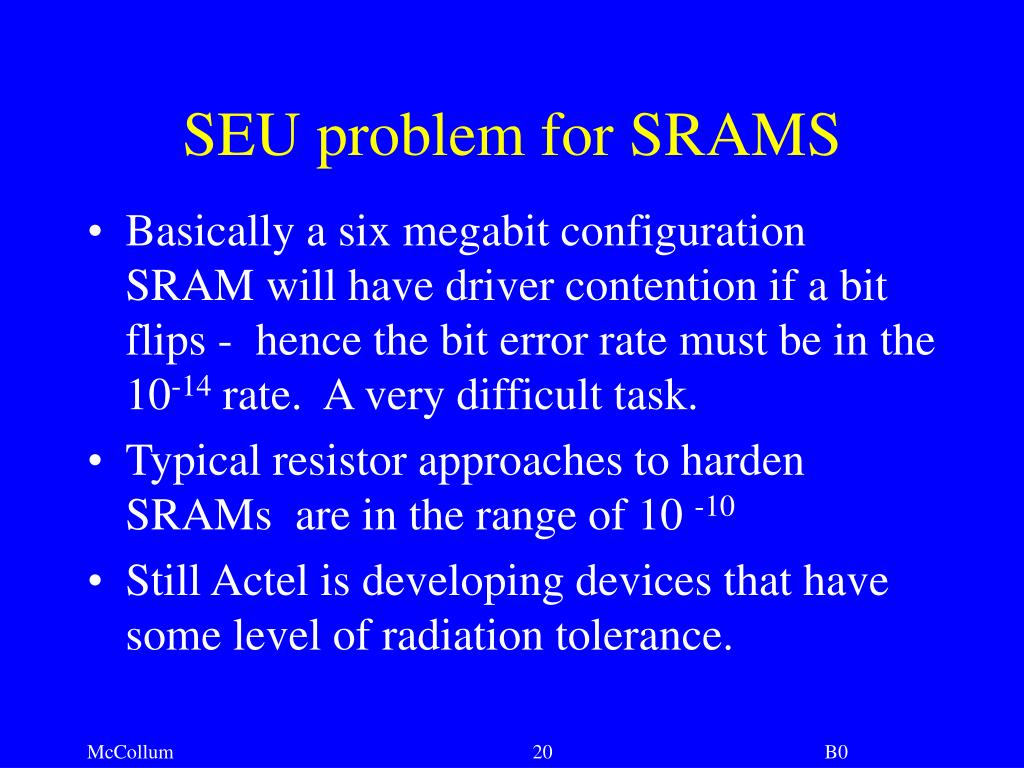 SEU problem for SRAMS

• Basically a six megabit configuration SRAM will have driver contention if a bit flips - hence the bit error rate must be in the $10^{-14}$ rate. A very difficult task.

• Typical resistor approaches to harden SRAMs are in the range of $10^{-10}$

• Still Actel is developing devices that have some level of radiation tolerance.

McCollum 20 B0